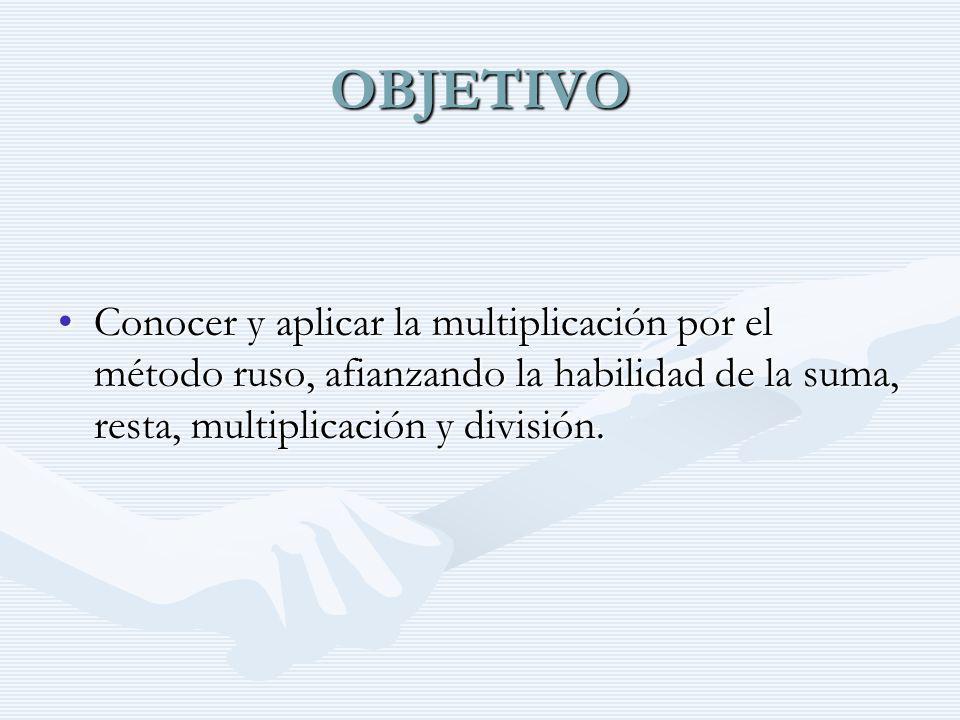 OBJETIVO

• Conocer y aplicar la multiplicación por el método ruso, afianzando la habilidad de la suma, resta, multiplicación y división.